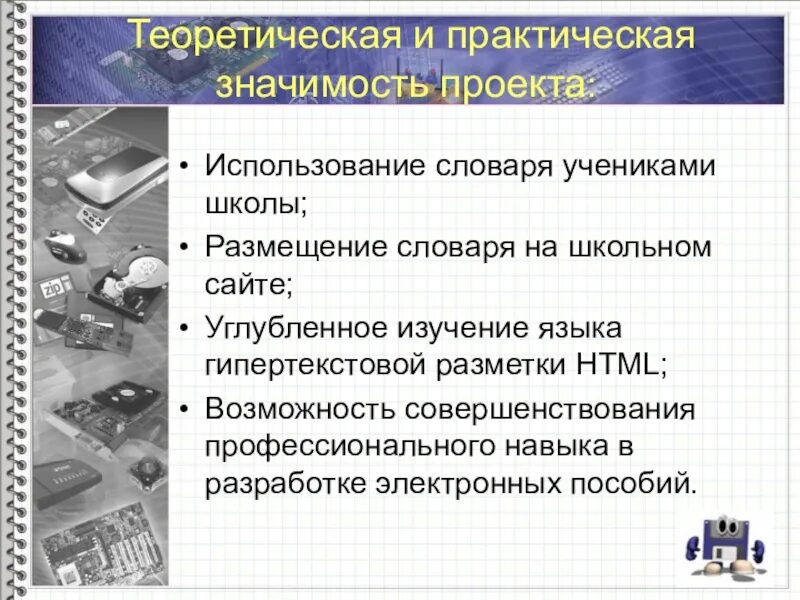 Теоретическая и практическая значимость проекта:

• Использование словаря учениками школы;
• Размещение словаря на школьном сайте;
• Углубленное изучение языка гипертекстовой разметки HTML;
• Возможность совершенствования профессионального навыка в разработке электронных пособий.

zip